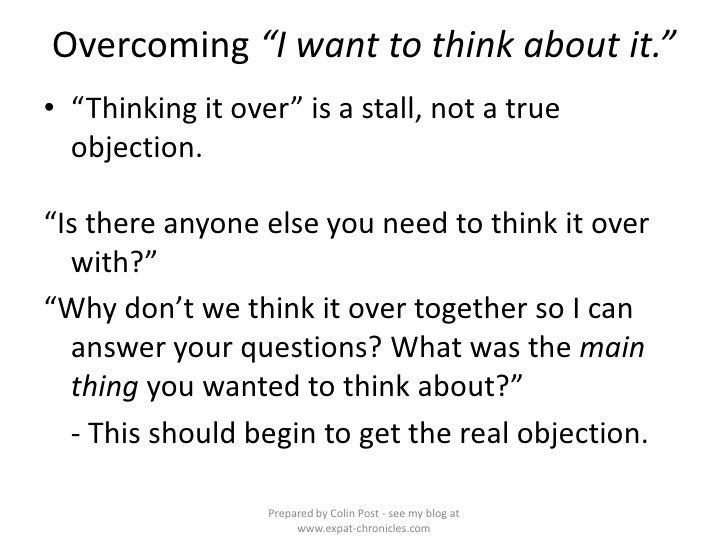 Overcoming “I want to think about it.”

• “Thinking it over” is a stall, not a true objection.

“Is there anyone else you need to think it over with?”

“Why don’t we think it over together so I can answer your questions? What was the main thing you wanted to think about?”

- This should begin to get the real objection.

Prepared by Colin Post - see my blog at www.expat-chronicles.com